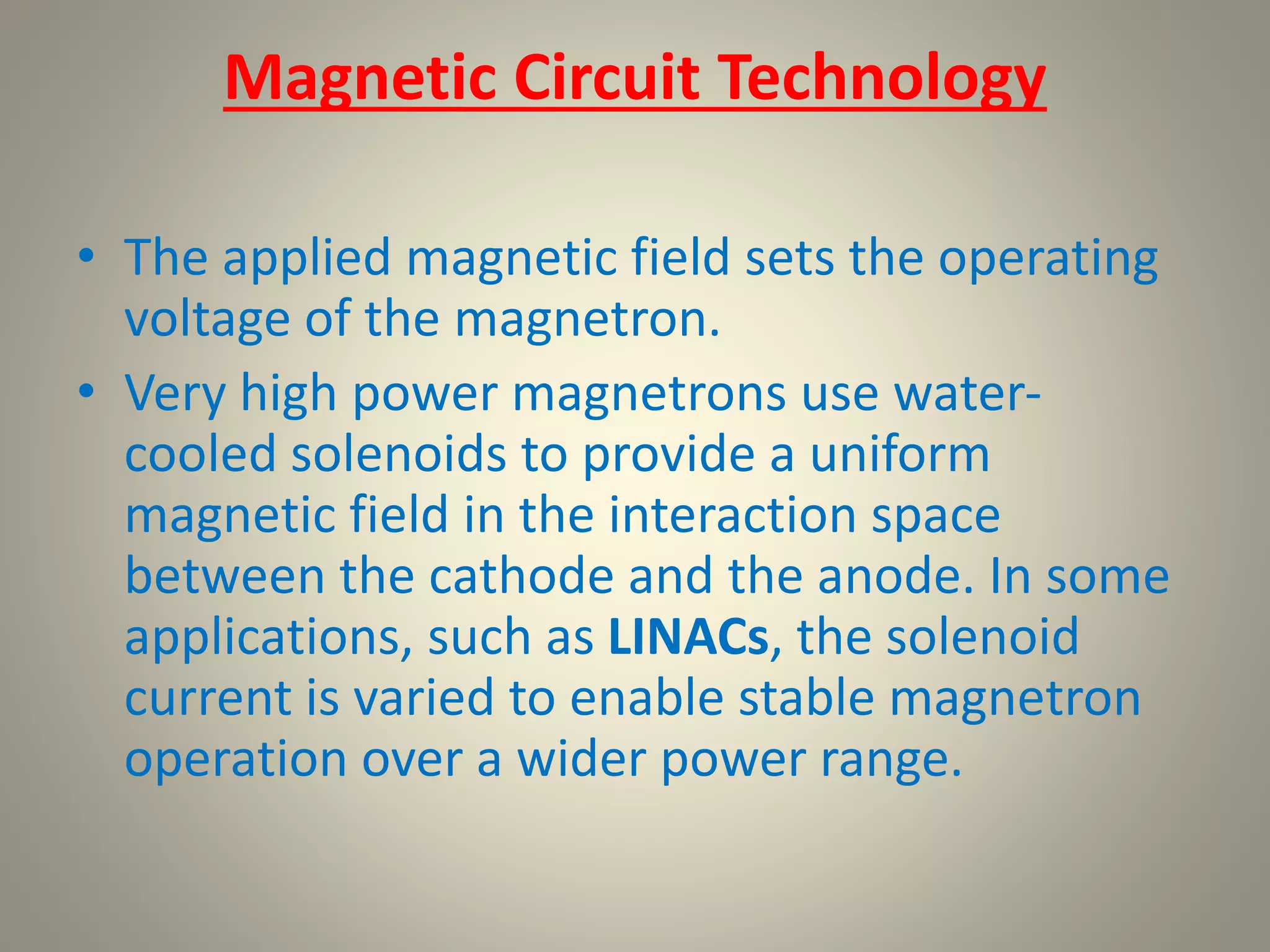 Magnetic Circuit Technology

• The applied magnetic field sets the operating voltage of the magnetron.

• Very high power magnetrons use water-cooled solenoids to provide a uniform magnetic field in the interaction space between the cathode and the anode. In some applications, such as LINACs, the solenoid current is varied to enable stable magnetron operation over a wider power range.